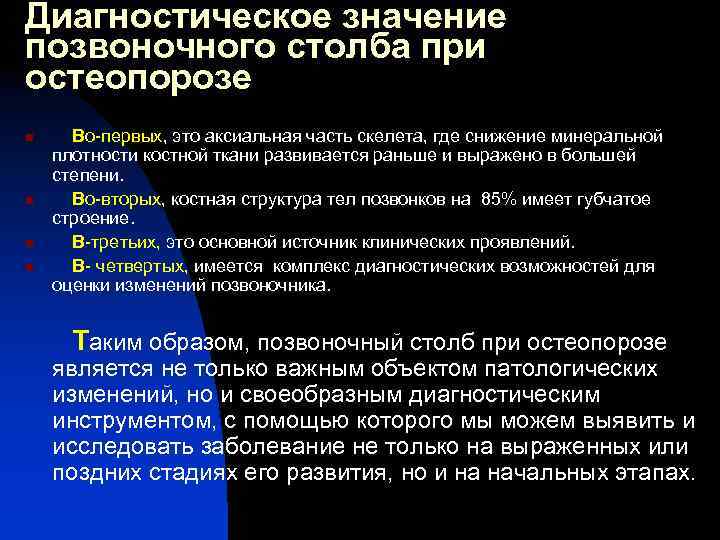 Диагностическое значение позвоночного столба при остеопорозе

Во-первых, это аксиальная часть скелета, где снижение минеральной плотности костной ткани развивается раньше и выражено в большей степени.

Во-вторых, костная структура тел позвонков на 85% имеет губчатое строение.

В-третьих, это основной источник клинических проявлений.

В- четвертых, имеется комплекс диагностических возможностей для оценки изменений позвоночника.

Таким образом, позвоночный столб при остеопорозе является не только важным объектом патологических изменений, но и своеобразным диагностическим инструментом, с помощью которого мы можем выявить и исследовать заболевание не только на выраженных или поздних стадиях его развития, но и на начальных этапах.